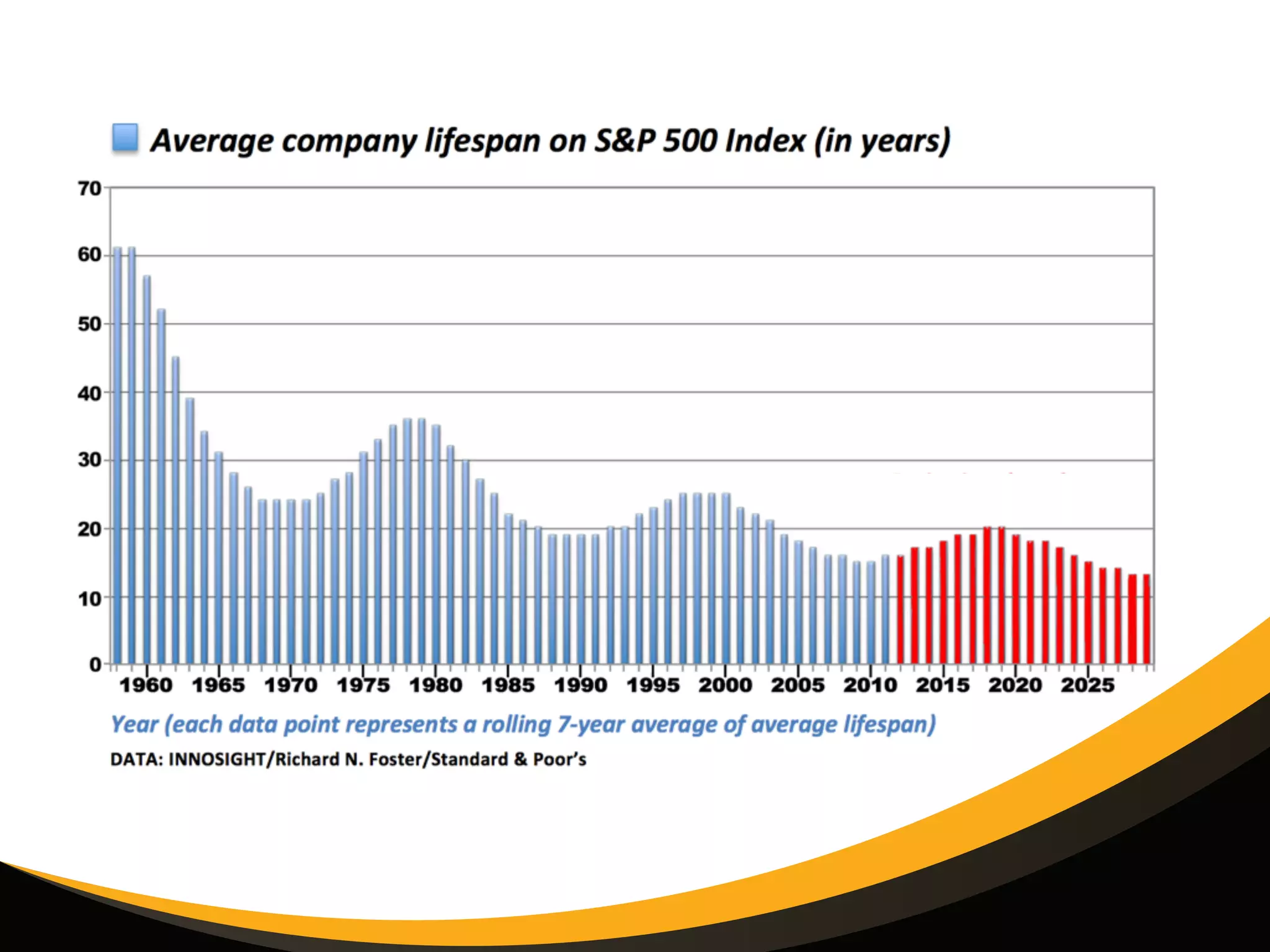 Average company lifespan on S&P 500 Index (in years)

70
60
50
40
30
20
10
0

1960 1965 1970 1975 1980 1985 1990 1995 2000 2005 2010 2015 2020 2025

Year (each data point represents a rolling 7-year average of average lifespan)

DATA: INNOSIGHT/Richard N. Foster/Standard & Poor's